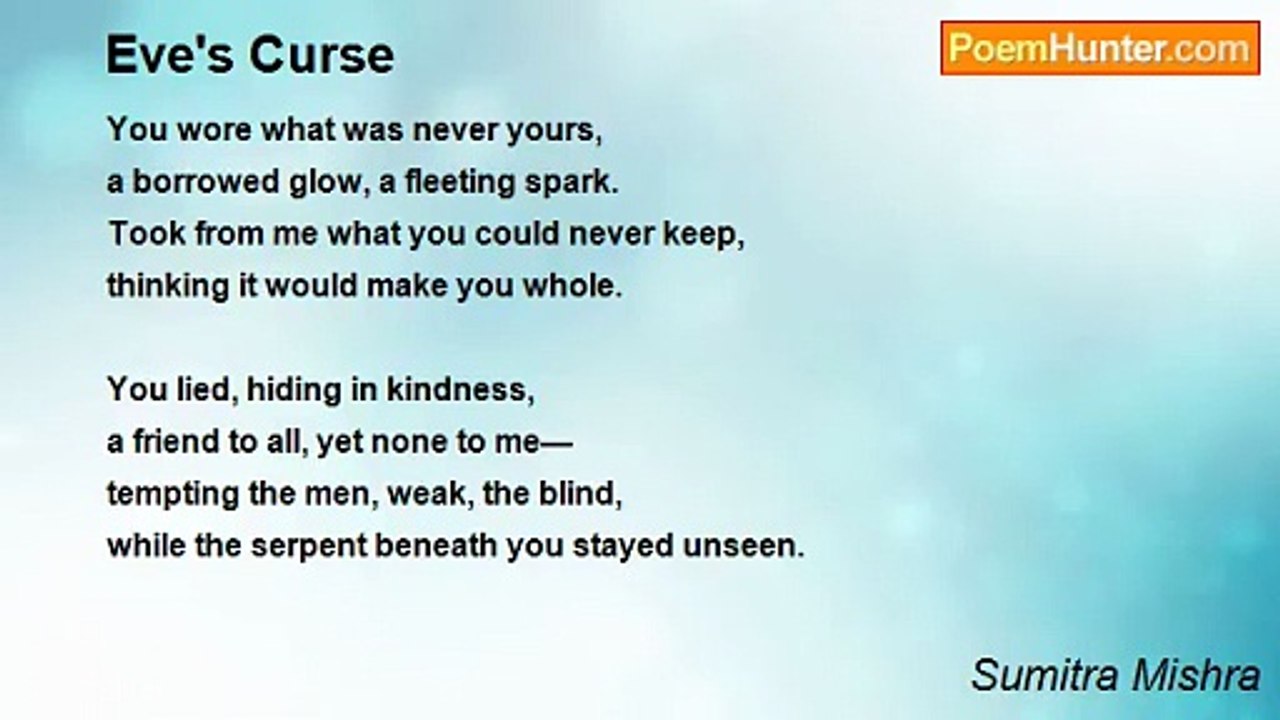 Eve's Curse

PoemHunter.com

You wore what was never yours,
a borrowed glow, a fleeting spark.
Took from me what you could never keep,
thinking it would make you whole.

You lied, hiding in kindness,
a friend to all, yet none to me—
tempting the men, weak, the blind,
while the serpent beneath you stayed unseen.

Sumitra Mishra